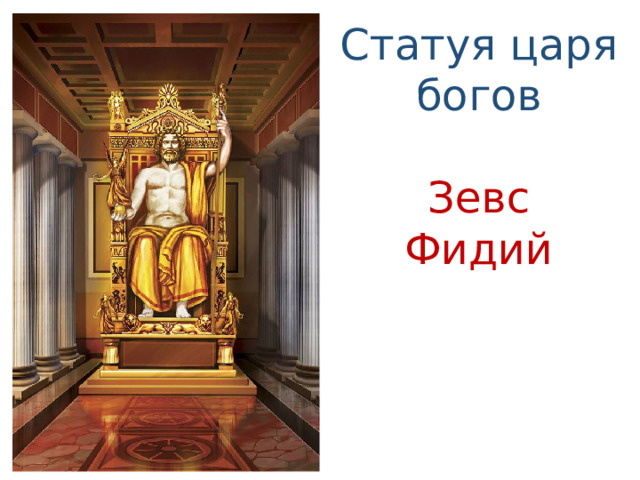 Статуя царя богов

Зевс
Фидий